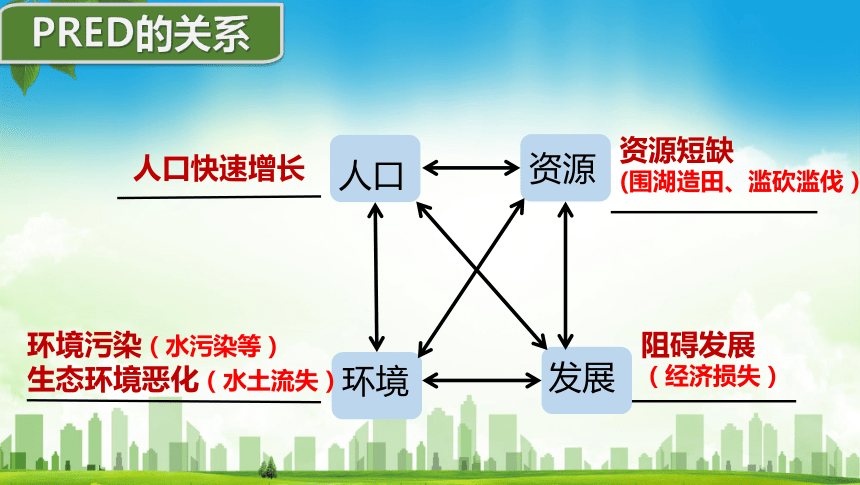 PRED的关系

人口快速增长

人口

资源

资源短缺
（围湖造田、滥砍滥伐）

环境污染（水污染等）
生态环境恶化（水土流失）

环境

发展

阻碍发展
（经济损失）